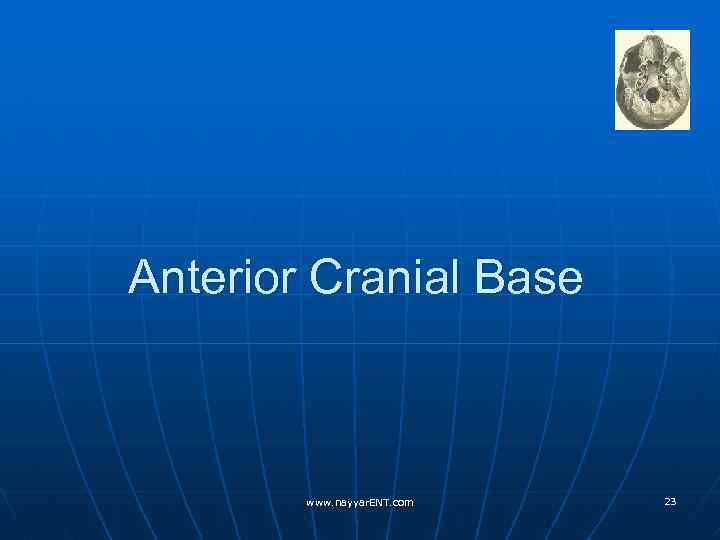 Anterior Cranial Base

www.nayyarENT.com

23